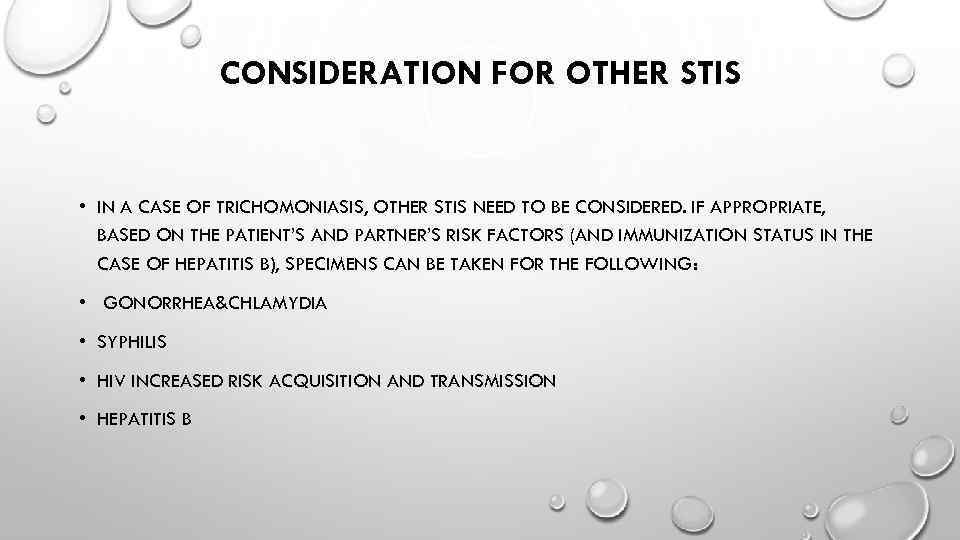 CONSIDERATION FOR OTHER STIS

• IN A CASE OF TRICHOMONIASIS, OTHER STIS NEED TO BE CONSIDERED. IF APPROPRIATE, BASED ON THE PATIENT'S AND PARTNER'S RISK FACTORS (AND IMMUNIZATION STATUS IN THE CASE OF HEPATITIS B), SPECIMENS CAN BE TAKEN FOR THE FOLLOWING:

• GONORRHEA&CHLAMYDIA

• SYPHILIS

• HIV INCREASED RISK ACQUISITION AND TRANSMISSION

• HEPATITIS B